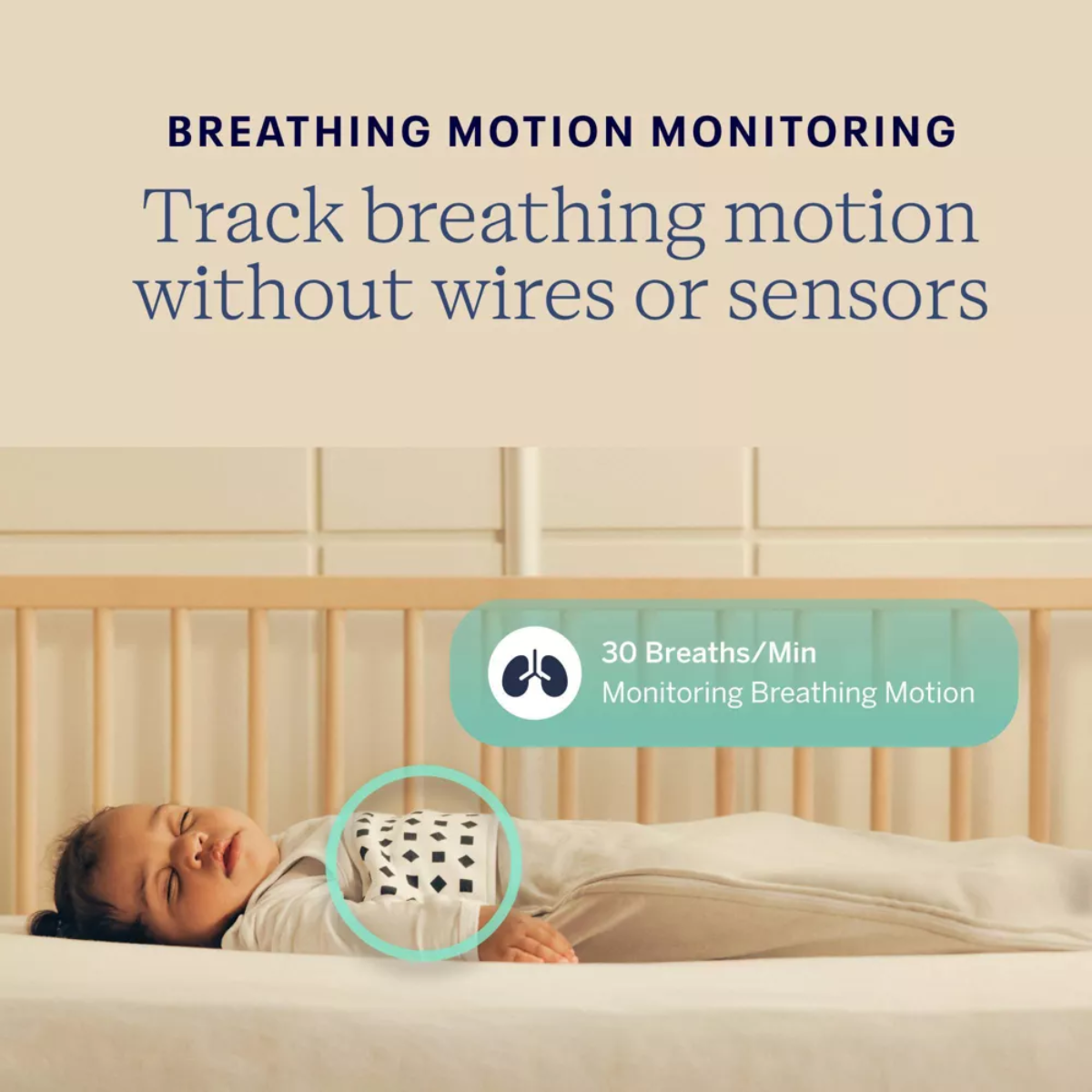 BREATHING MOTION MONITORING

Track breathing motion without wires or sensors

30 Breaths/Min
Monitoring Breathing Motion